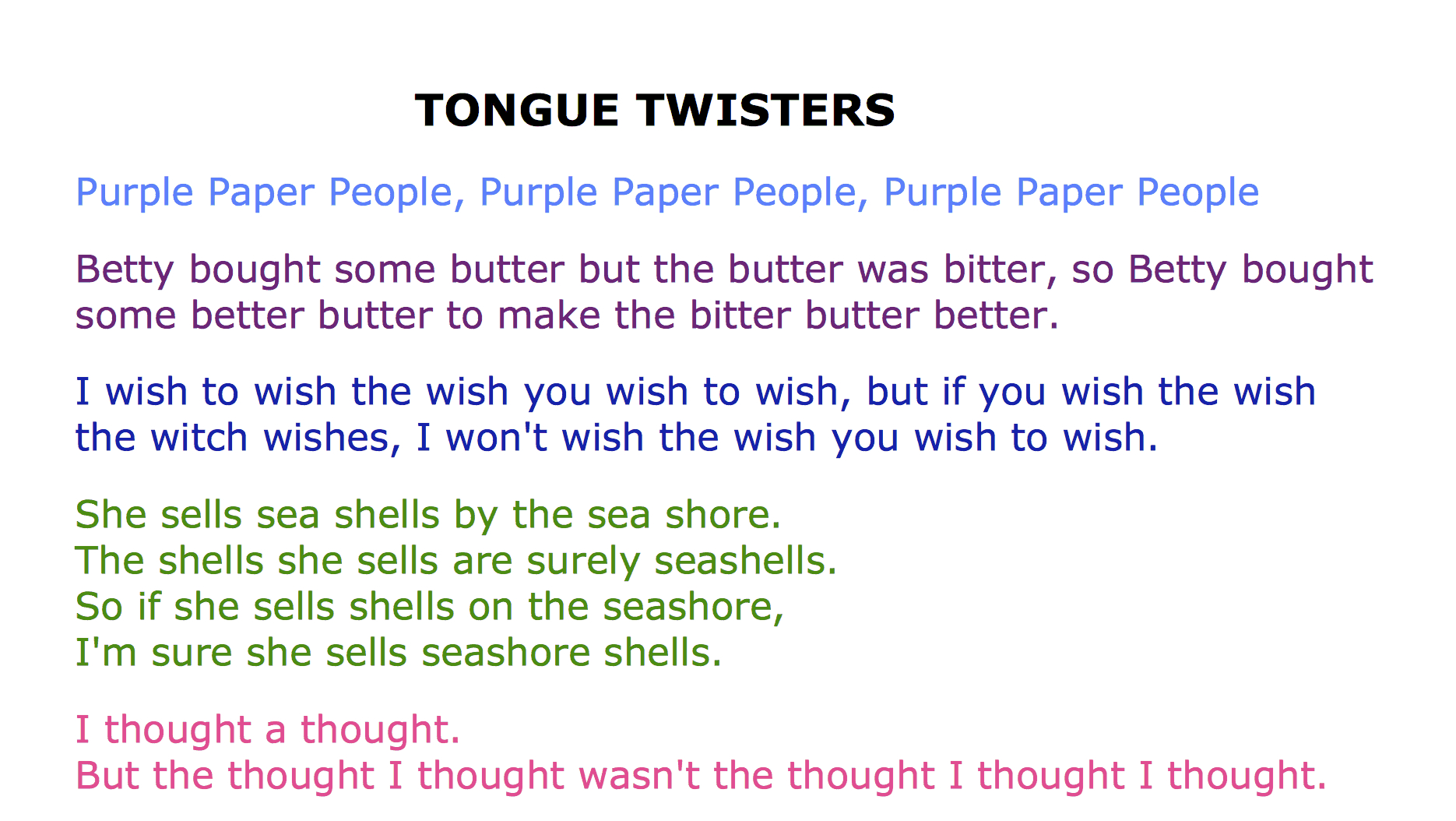 TONGUE TWISTERS

Purple Paper People, Purple Paper People, Purple Paper People

Betty bought some butter but the butter was bitter, so Betty bought some better butter to make the bitter butter better.

I wish to wish the wish you wish to wish, but if you wish the wish the witch wishes, I won't wish the wish you wish to wish.

She sells sea shells by the sea shore.
The shells she sells are surely seashells.
So if she sells shells on the seashore,
I'm sure she sells seashore shells.

I thought a thought.
But the thought I thought wasn't the thought I thought I thought.